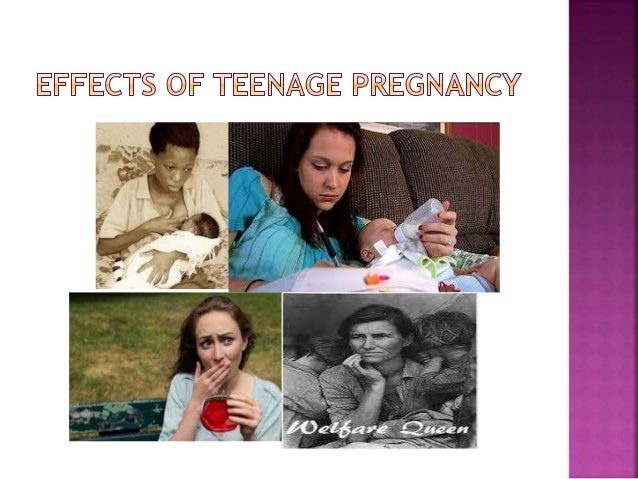 EFFECTS OF TEENAGE PREGNANCY

Welfare Queen